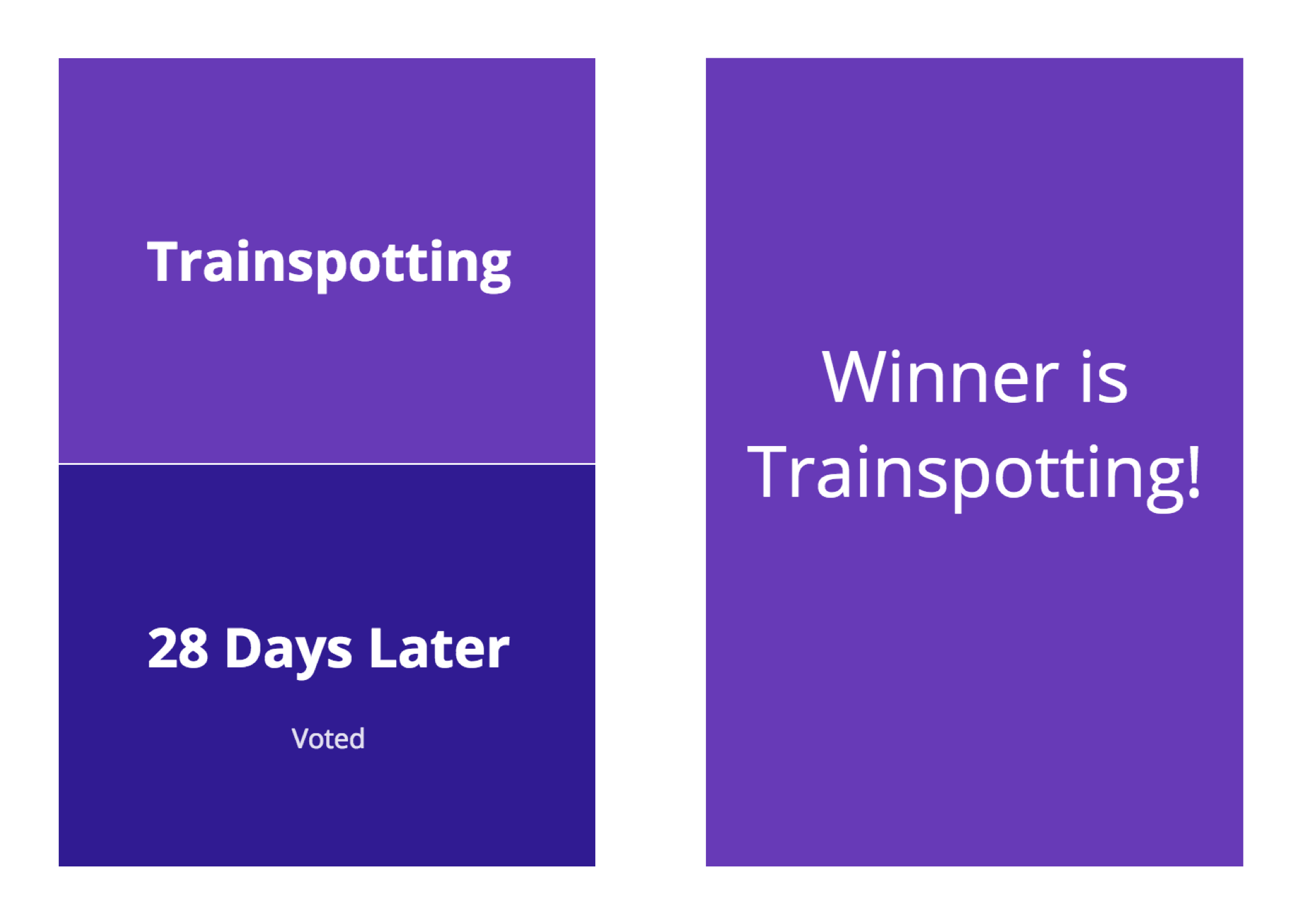 Trainspotting

28 Days Later

Voted

Winner is Trainspotting!